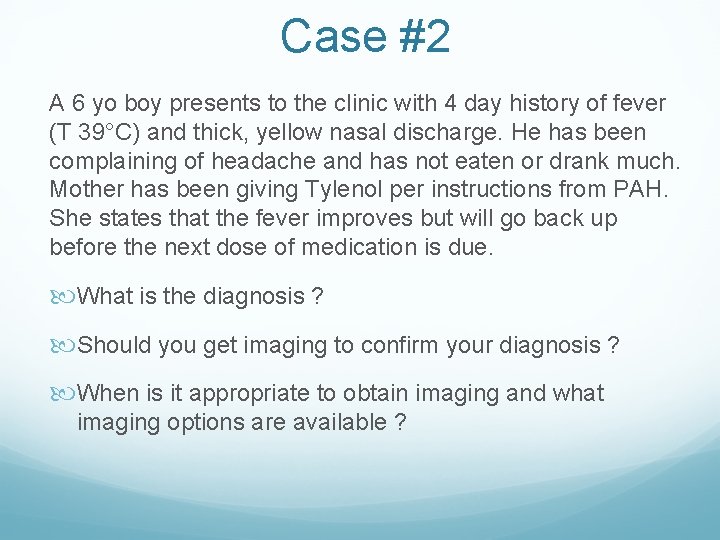 Case #2

A 6 yo boy presents to the clinic with 4 day history of fever (T 39°C) and thick, yellow nasal discharge. He has been complaining of headache and has not eaten or drank much. Mother has been giving Tylenol per instructions from PAH. She states that the fever improves but will go back up before the next dose of medication is due.

What is the diagnosis ?

Should you get imaging to confirm your diagnosis ?

When is it appropriate to obtain imaging and what imaging options are available ?